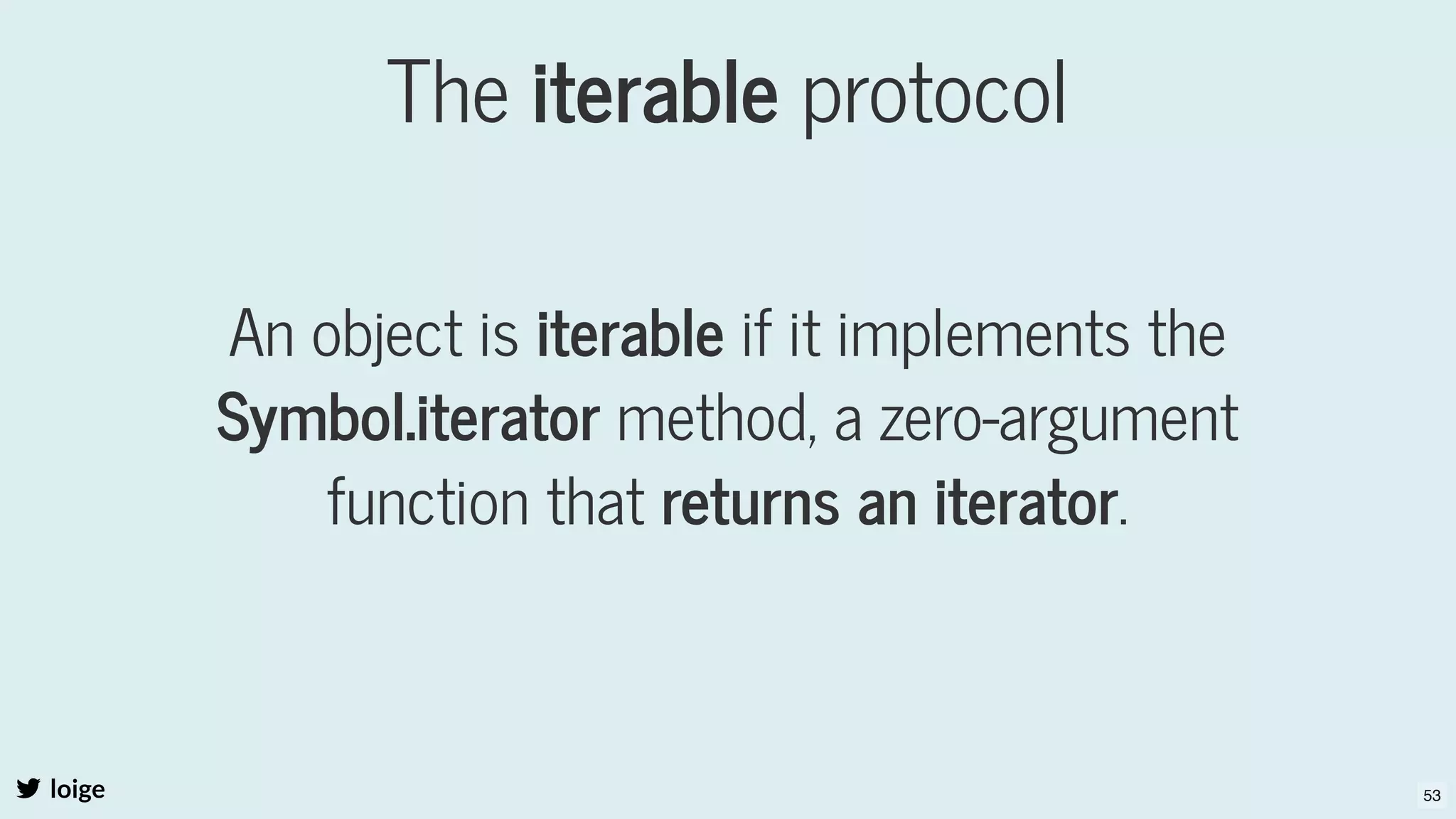 The iterable protocol

An object is iterable if it implements the Symbol.iterator method, a zero-argument function that returns an iterator.

loige

53